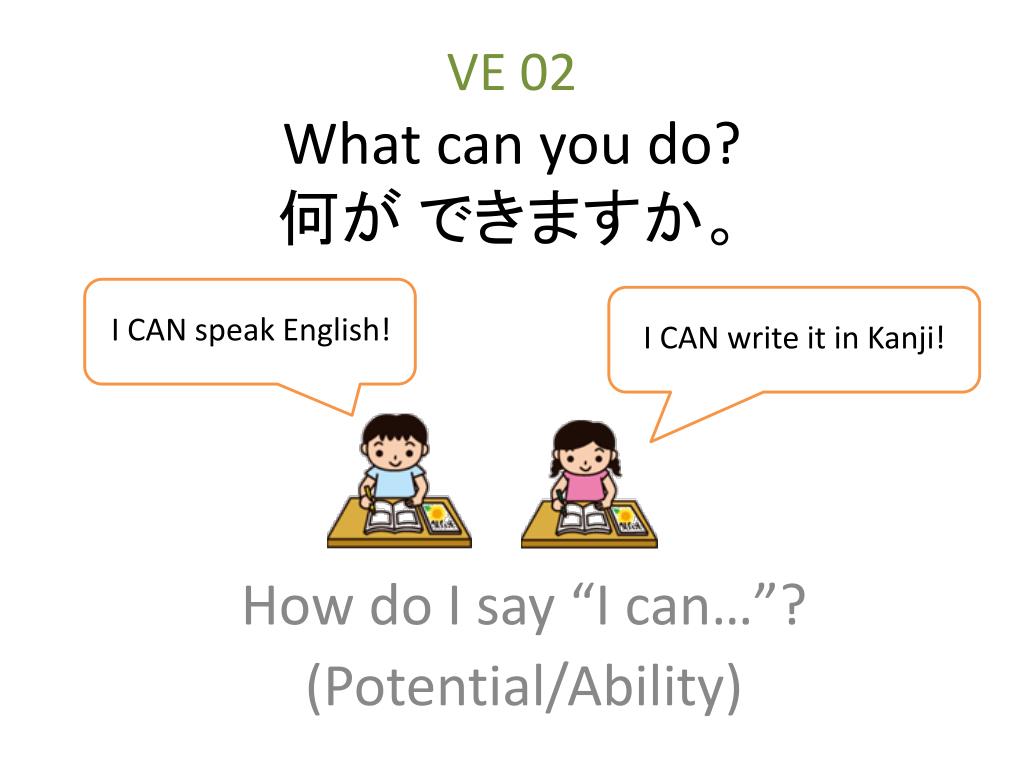 VE 02
What can you do?
何が できますか。

I CAN speak English!

I CAN write it in Kanji!

How do I say “I can…”?
(Potential/Ability)